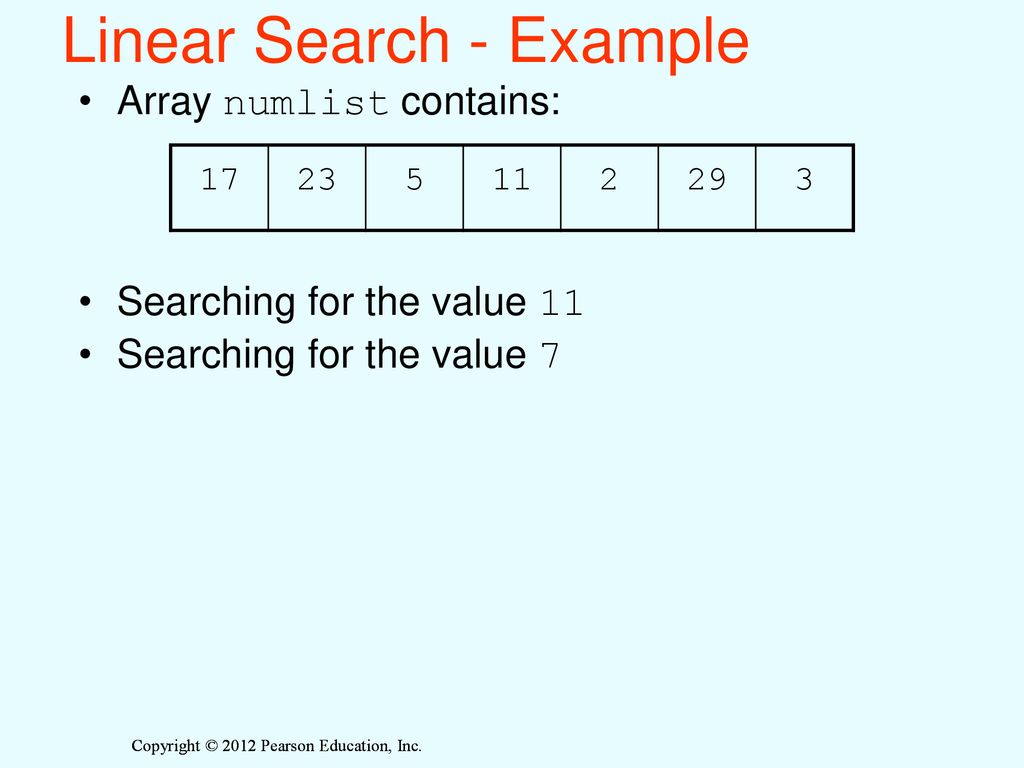 Linear Search - Example

• Array numlist contains:

| 17 | 23 | 5 | 11 | 2 | 29 | 3 |
|---|---|---|---|---|---|---|

• Searching for the value 11
• Searching for the value 7

Copyright © 2012 Pearson Education, Inc.